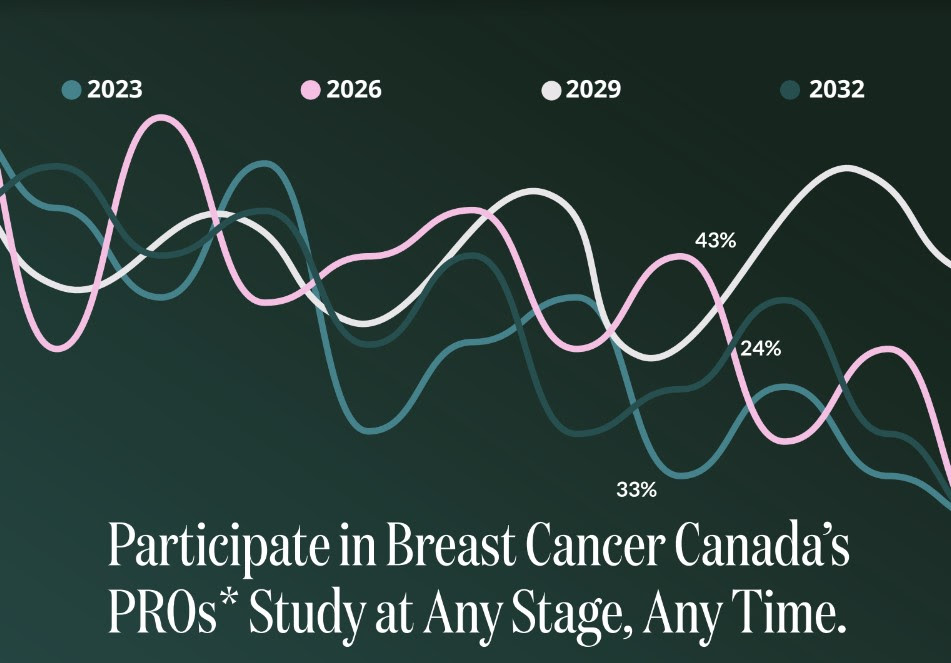 2023 2026 2029 2032

43%

24%

33%

Participate in Breast Cancer Canada's PROs* Study at Any Stage, Any Time.